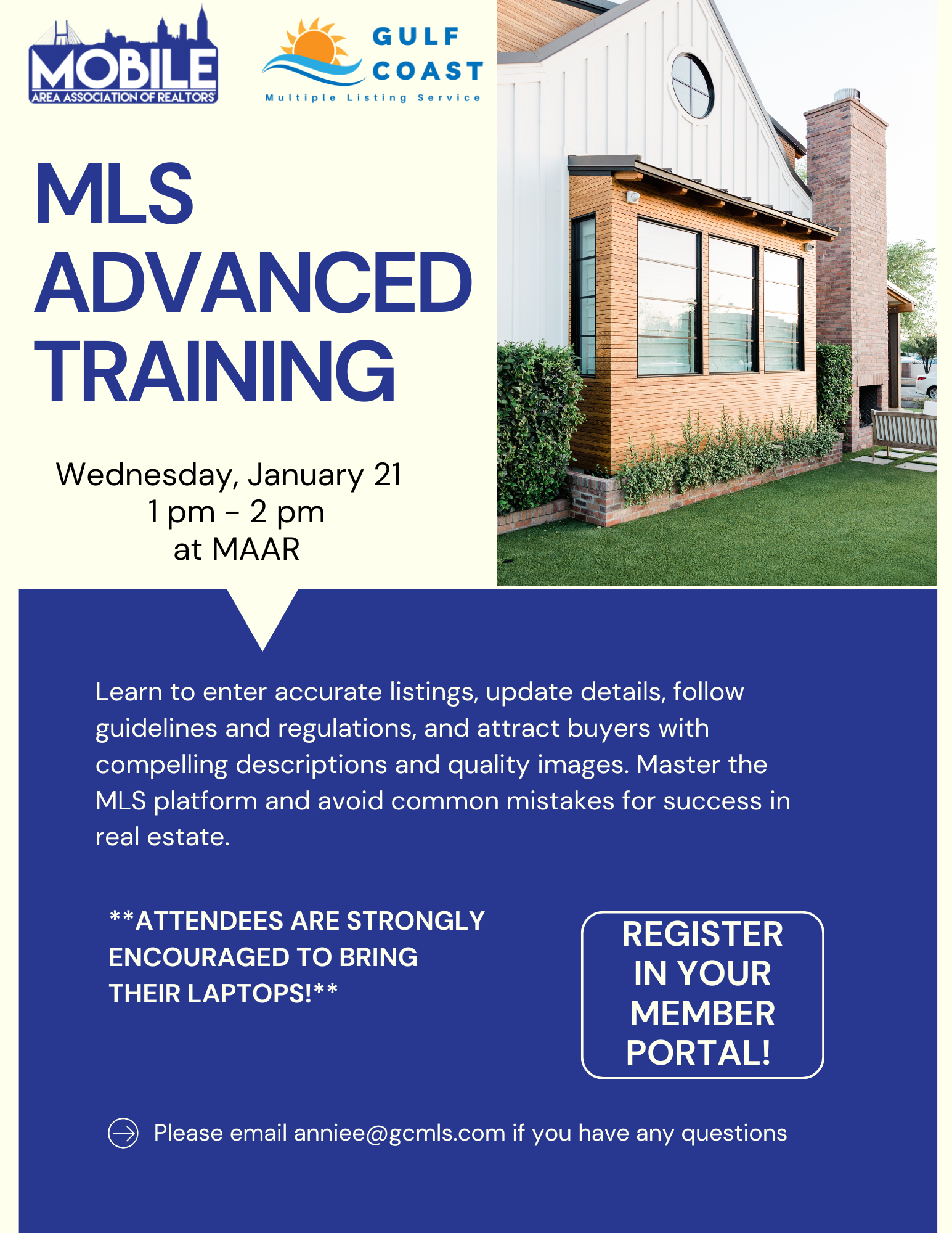 MOBILE
AREA ASSOCIATION OF REALTORS

GULF COAST
Multiple Listing Service

MLS ADVANCED TRAINING

Wednesday, January 21
1 pm - 2 pm
at MAAR

Learn to enter accurate listings, update details, follow guidelines and regulations, and attract buyers with compelling descriptions and quality images. Master the MLS platform and avoid common mistakes for success in real estate.

**ATTENDEES ARE STRONGLY ENCOURAGED TO BRING THEIR LAPTOPS!**

REGISTER IN YOUR MEMBER PORTAL!

Please email anniee@gcmls.com if you have any questions